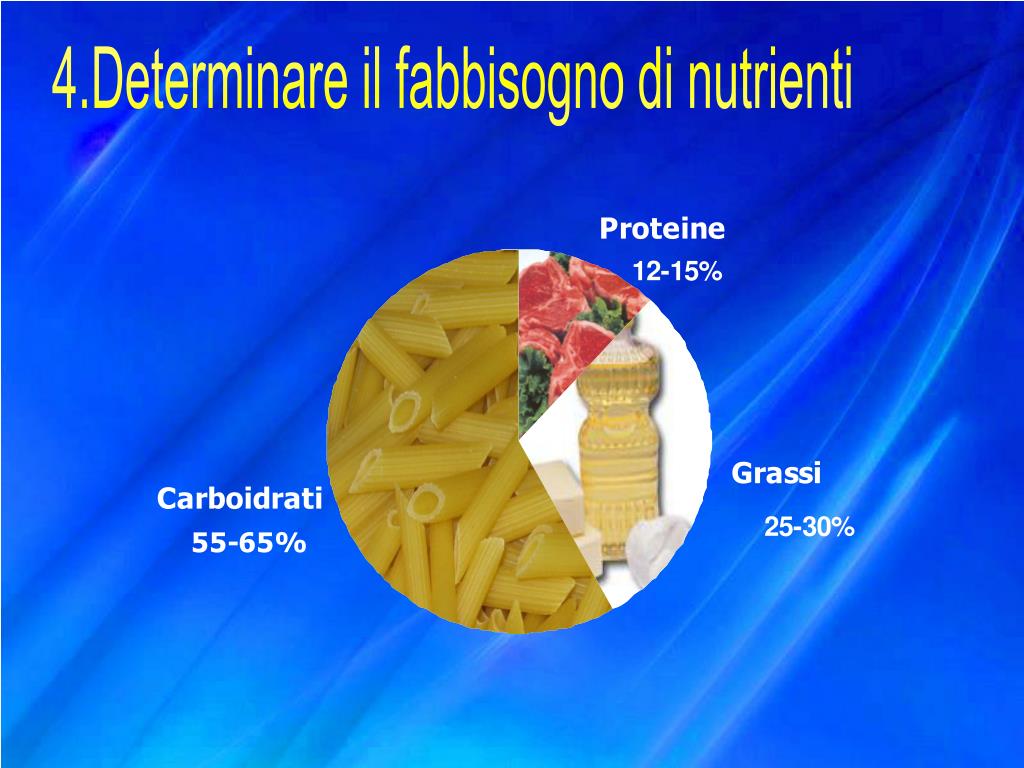 4.Determinare il fabbisogno di nutrienti

Proteine
12-15%

Grassi
25-30%

Carboidrati
55-65%